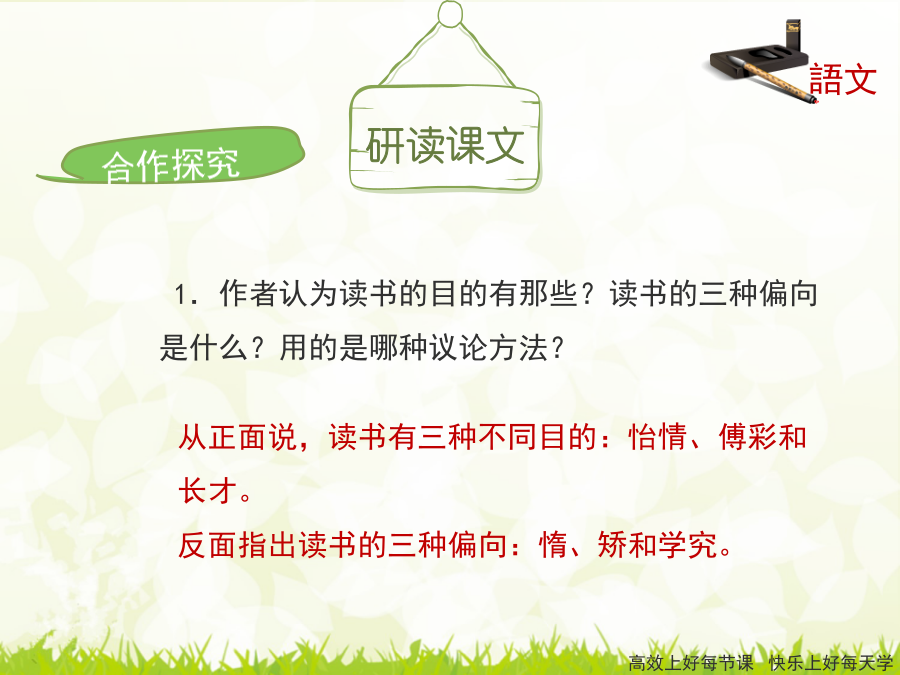 語文

合作探究

研读课文

1. 作者认为读书的目的有那些？读书的三种偏向是什么？用的是哪种议论方法？

从正面说，读书有三种不同目的：怡情、傅彩和长才。

反面指出读书的三种偏向：惰、矫和学究。

高效上好每节课　快乐上好每天学